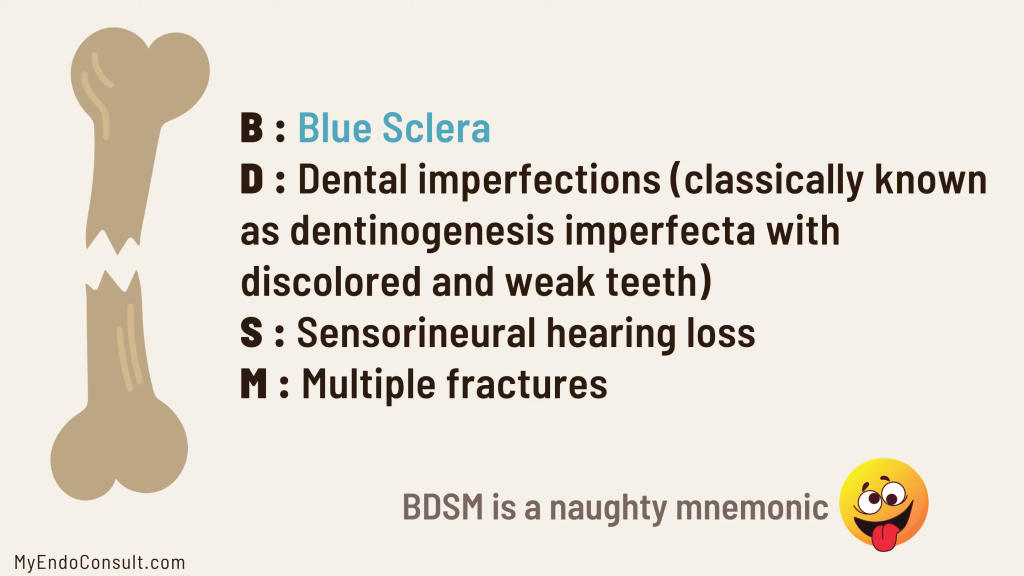 B : Blue Sclera
D : Dental imperfections (classically known as dentinogenesis imperfecta with discolored and weak teeth)
S : Sensorineural hearing loss
M : Multiple fractures

BDSM is a naughty mnemonic

MyEndoConsult.com